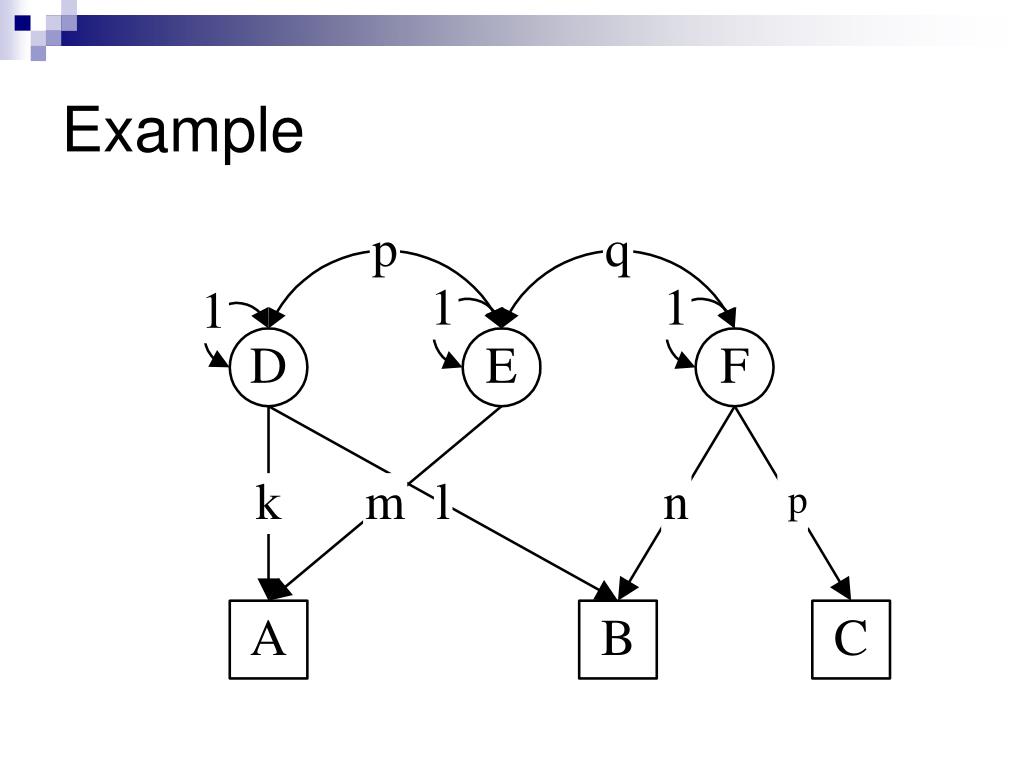 Example

p
q
1
1
1
D
E
F
k
m
l
n
p
A
B
C